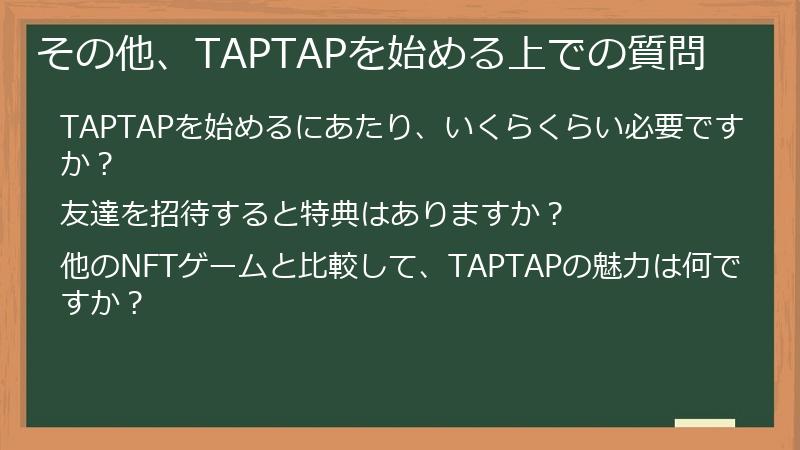 その他、TAPTAPを始める上での質問

TAPTAPを始めるにあたり、いくらくらい必要ですか？

友達を招待すると特典はありますか？

他のNFTゲームと比較して、TAPTAPの魅力は何ですか？